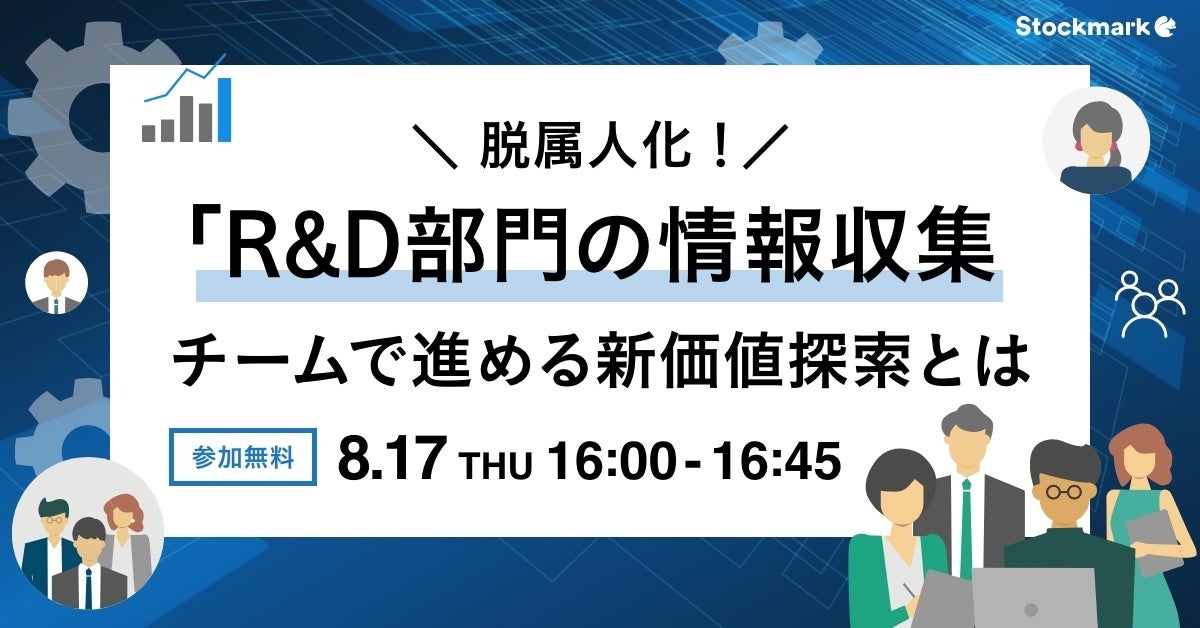 Stockmark

＼ 脱属人化！／

「R&D部門の情報収集

チームで進める新価値探索とは

参加無料

8.17 THU 16:00 - 16:45